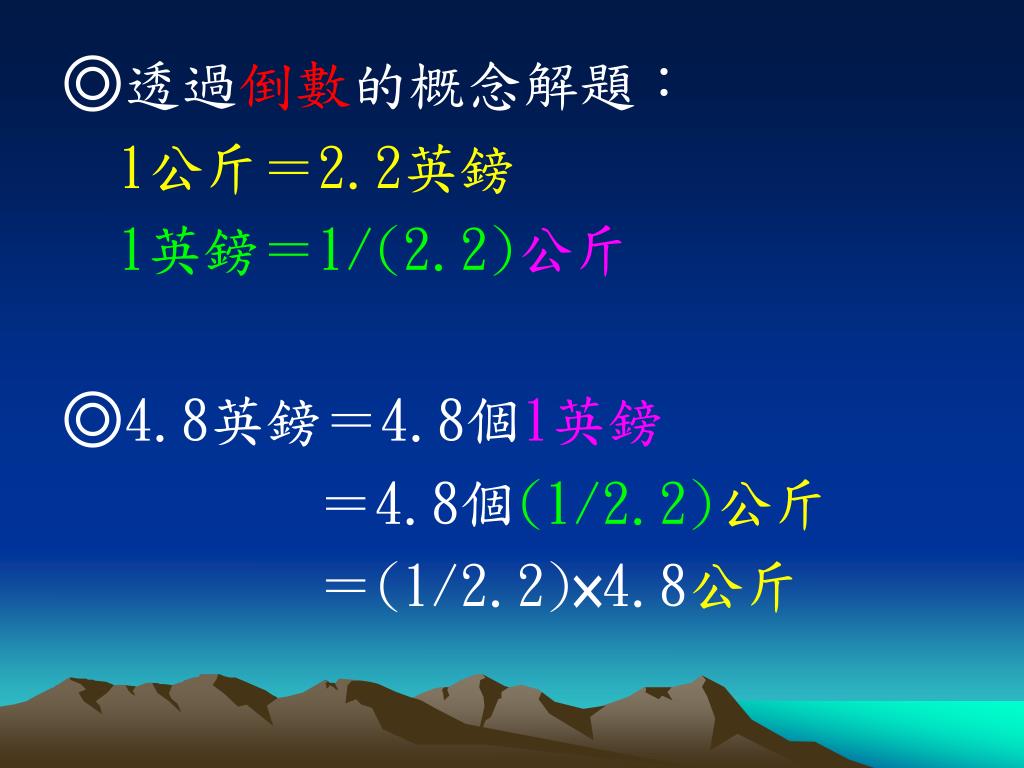 ◎透過倒數的概念解題：
1公斤＝2.2英鎊
1英鎊＝1/(2.2)公斤

◎4.8英鎊＝4.8個1英鎊
＝4.8個(1/2.2)公斤
＝(1/2.2)×4.8公斤